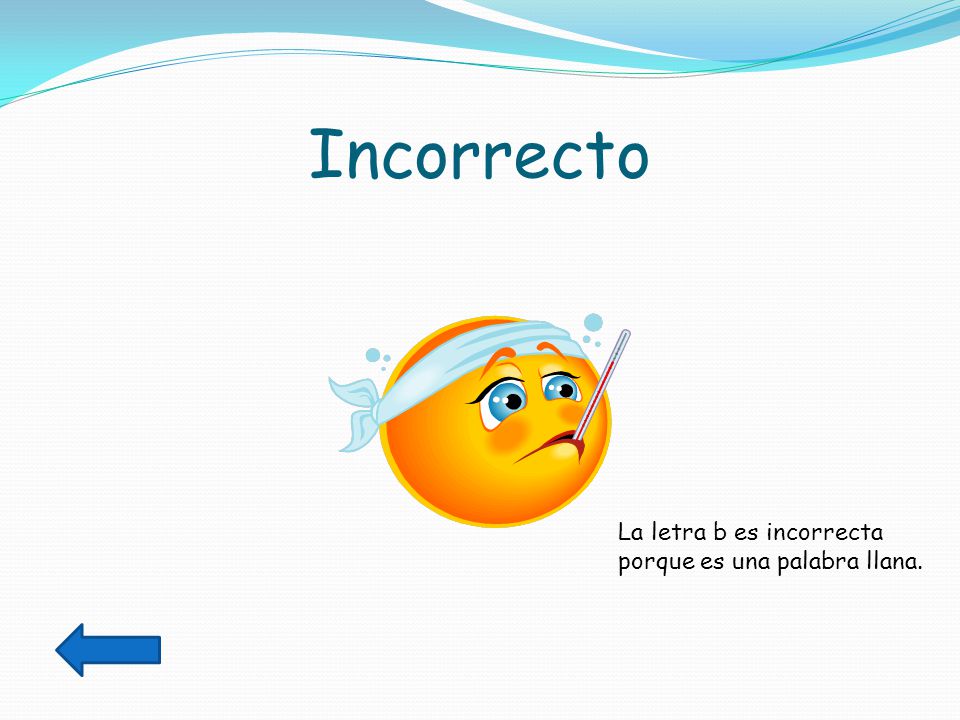 Incorrecto

La letra b es incorrecta porque es una palabra llana.